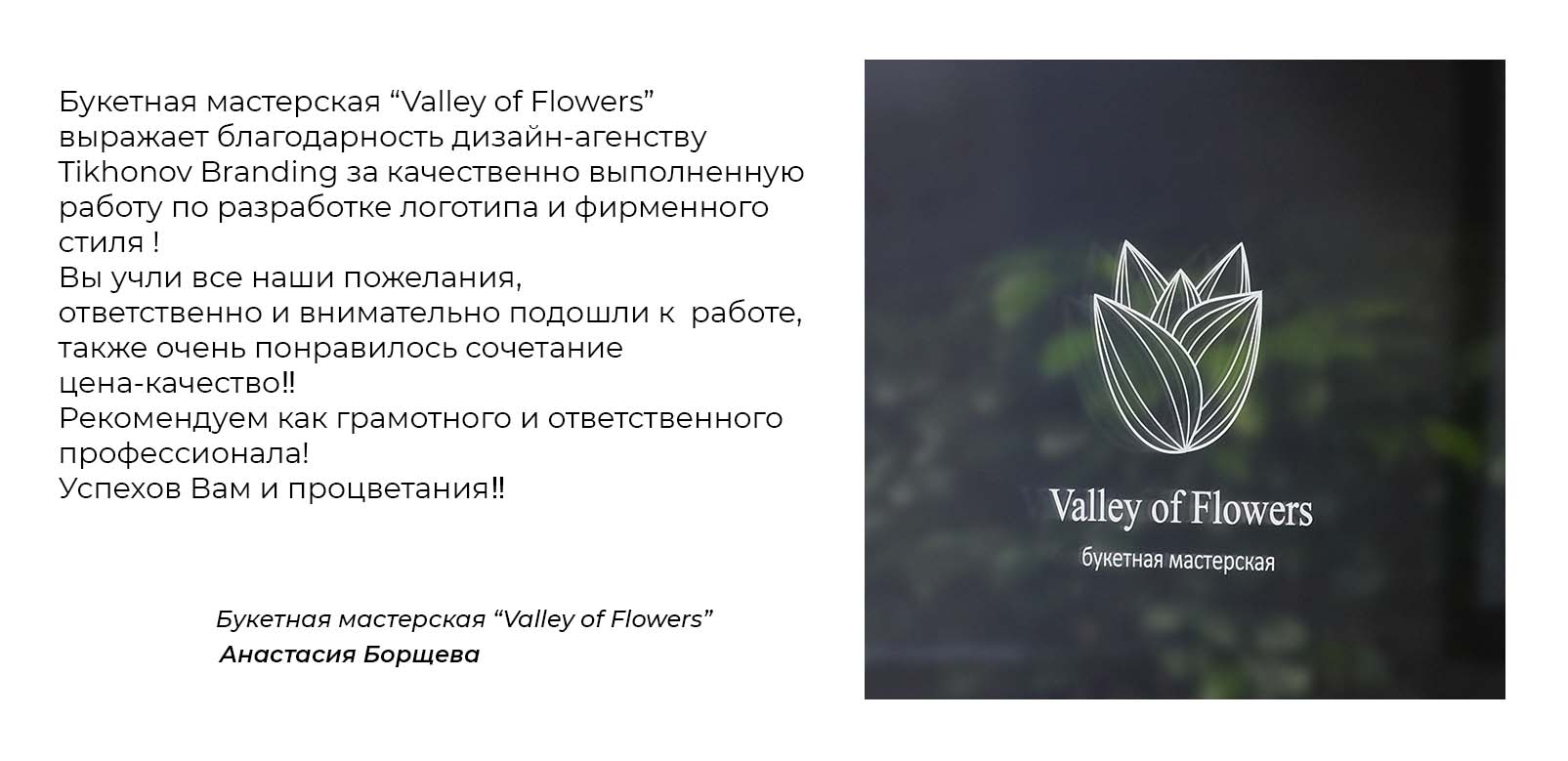 Букетная мастерская “Valley of Flowers” выражает благодарность дизайн-агенству Tikhonov Branding за качественно выполненную работу по разработке логотипа и фирменного стиля !
Вы учли все наши пожелания, ответственно и внимательно подошли к работе, также очень понравилось сочетание цена-качество!!
Рекомендуем как грамотного и ответственного профессионала!
Успехов Вам и процветания!!

Букетная мастерская “Valley of Flowers”
Анастасия Борщева

Valley of Flowers
букетная мастерская